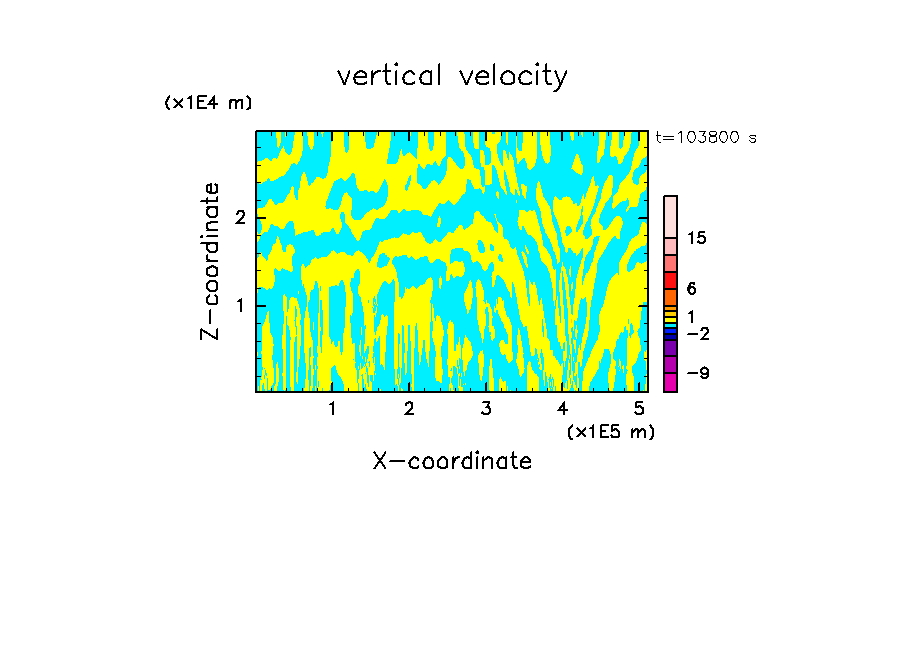 vertical velocity

(x1E4 m)

t=103800 s

Z-coordinate

2

1

15

6

1

−2

−9

1 2 3 4 5

(x1E5 m)

X-coordinate